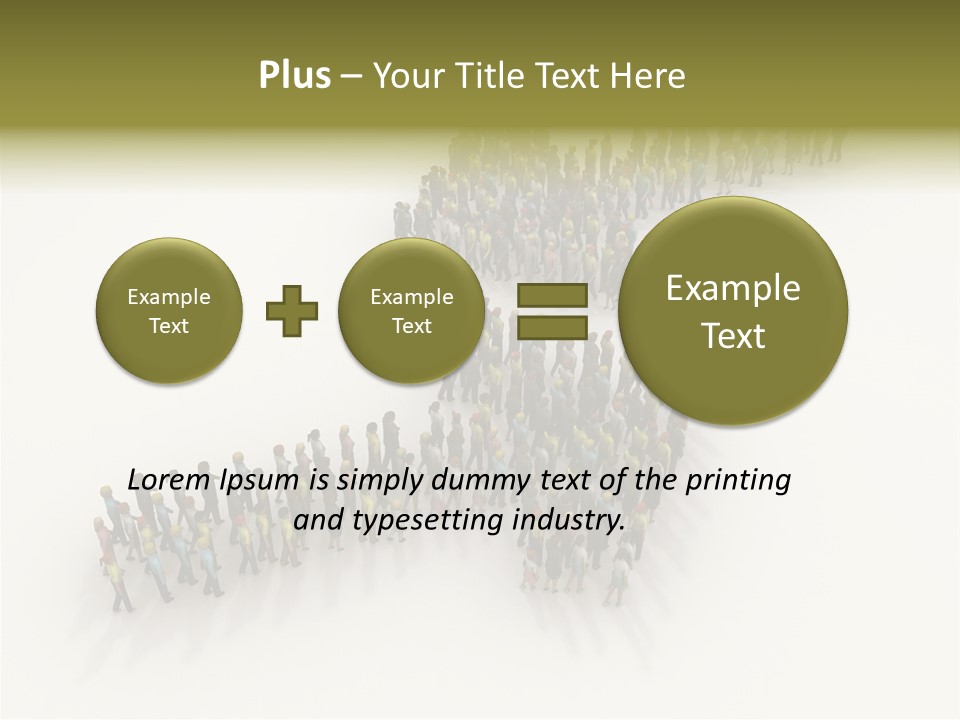 Plus – Your Title Text Here

Example Text

Example Text

Example Text

Lorem Ipsum is simply dummy text of the printing and typesetting industry.